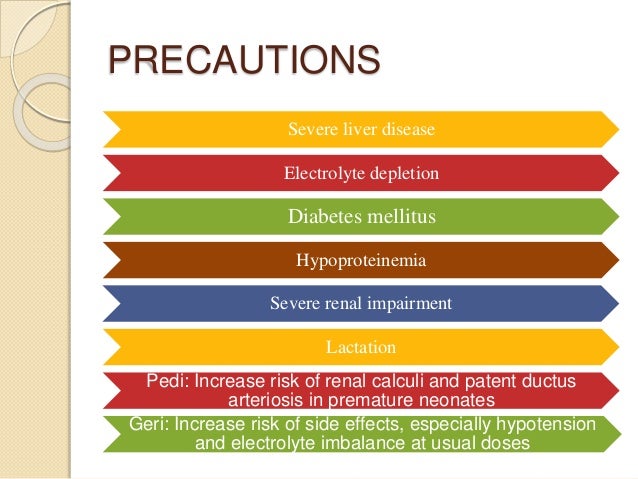 PRECAUTIONS

Severe liver disease

Electrolyte depletion

Diabetes mellitus

Hypoproteinemia

Severe renal impairment

Lactation

Pedi: Increase risk of renal calculi and patent ductus arteriosis in premature neonates

Geri: Increase risk of side effects, especially hypotension and electrolyte imbalance at usual doses